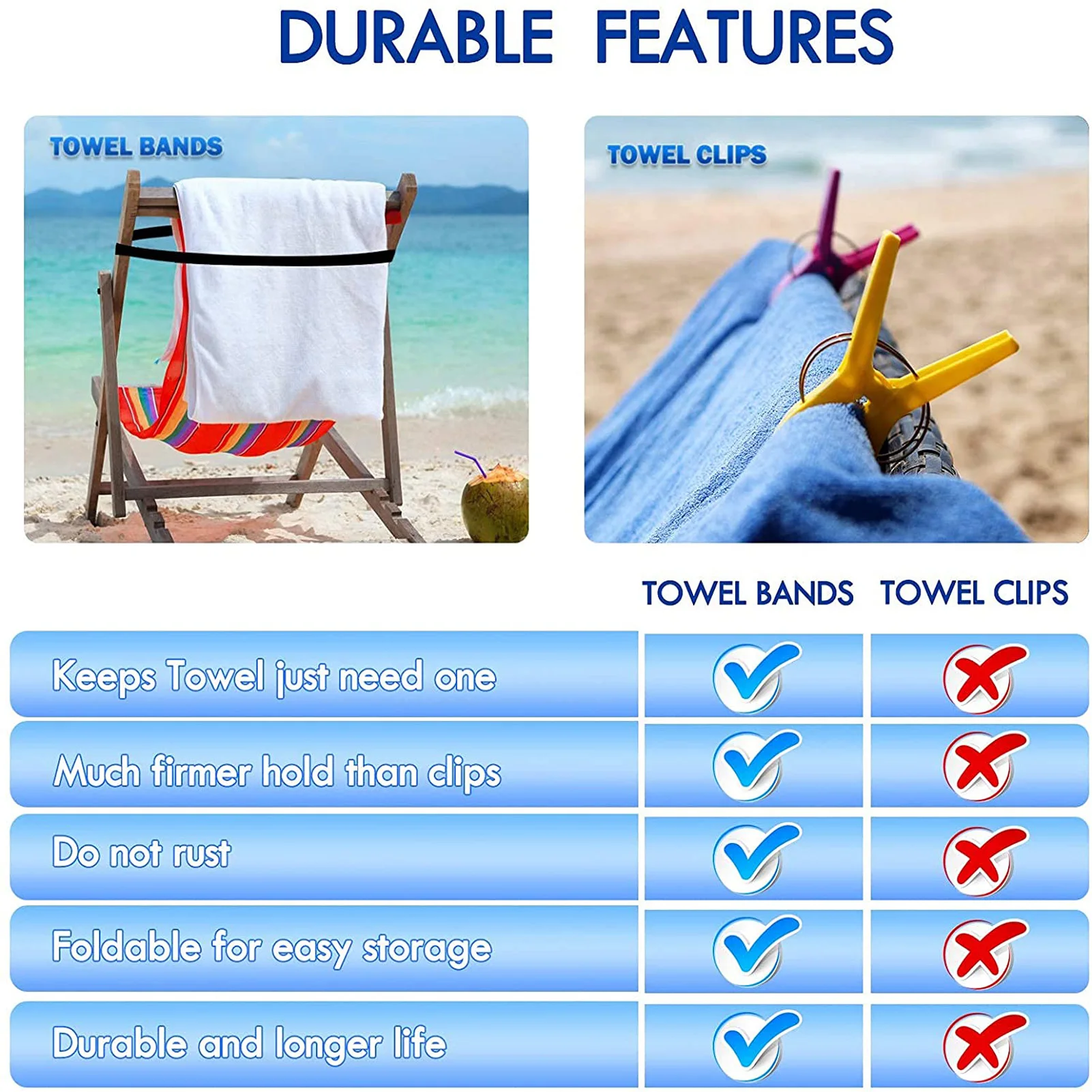 DURABLE FEATURES

TOWEL BANDS

TOWEL CLIPS

| | TOWEL BANDS | TOWEL CLIPS |
|---|---|---|
| Keeps Towel just need one | ✓ | ✗ |
| Much firmer hold than clips | ✓ | ✗ |
| Do not rust | ✓ | ✗ |
| Foldable for easy storage | ✓ | ✗ |
| Durable and longer life | ✓ | ✗ |